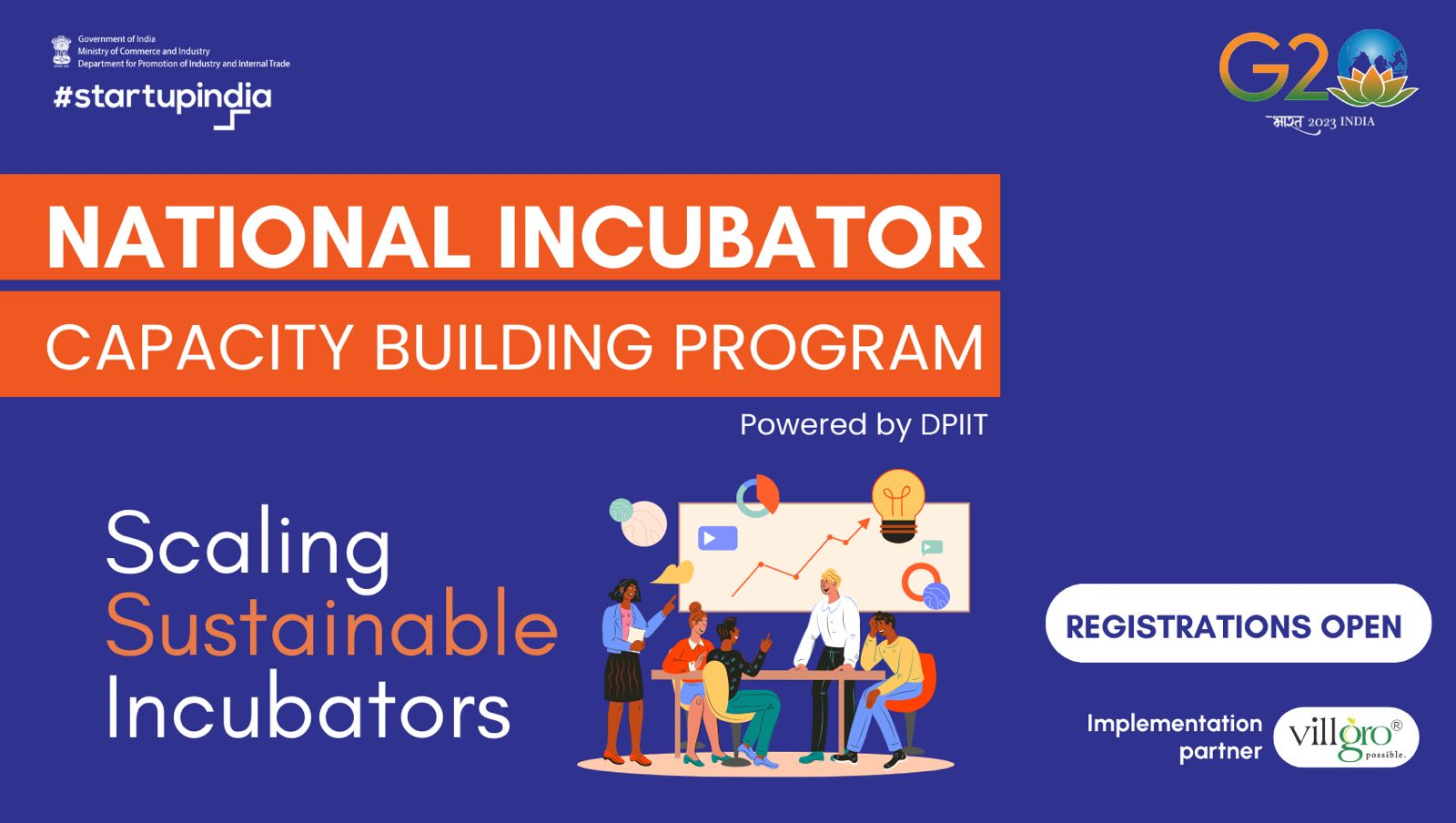 Government of India
Ministry of Commerce and Industry
Department for Promotion of Industry and Internal Trade
#startupindia

G20
भारत 2023 INDIA

NATIONAL INCUBATOR
CAPACITY BUILDING PROGRAM
Powered by DPIIT

Scaling
Sustainable
Incubators

REGISTRATIONS OPEN

Implementation partner
villgro®
possible.